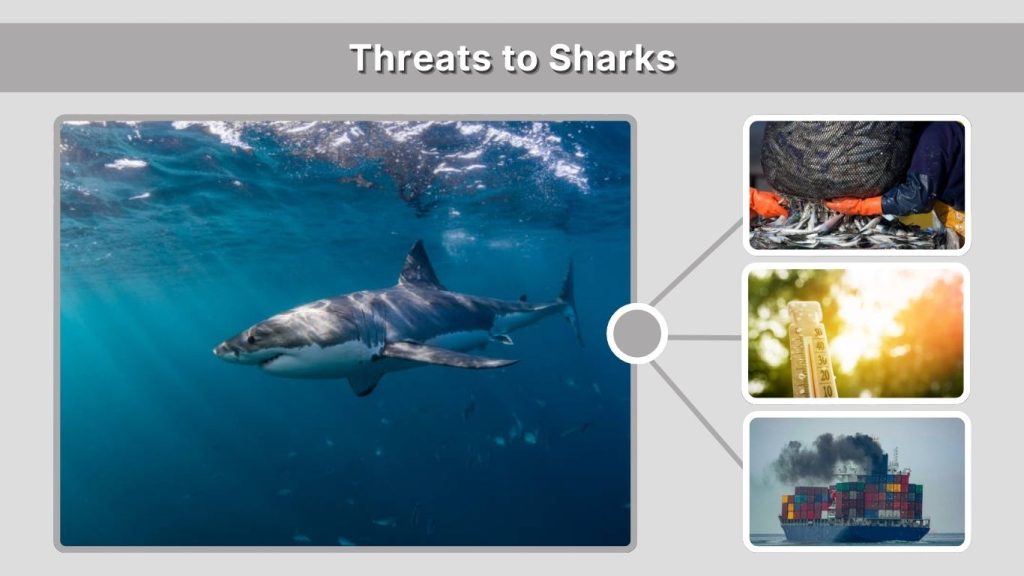 Threats to Sharks